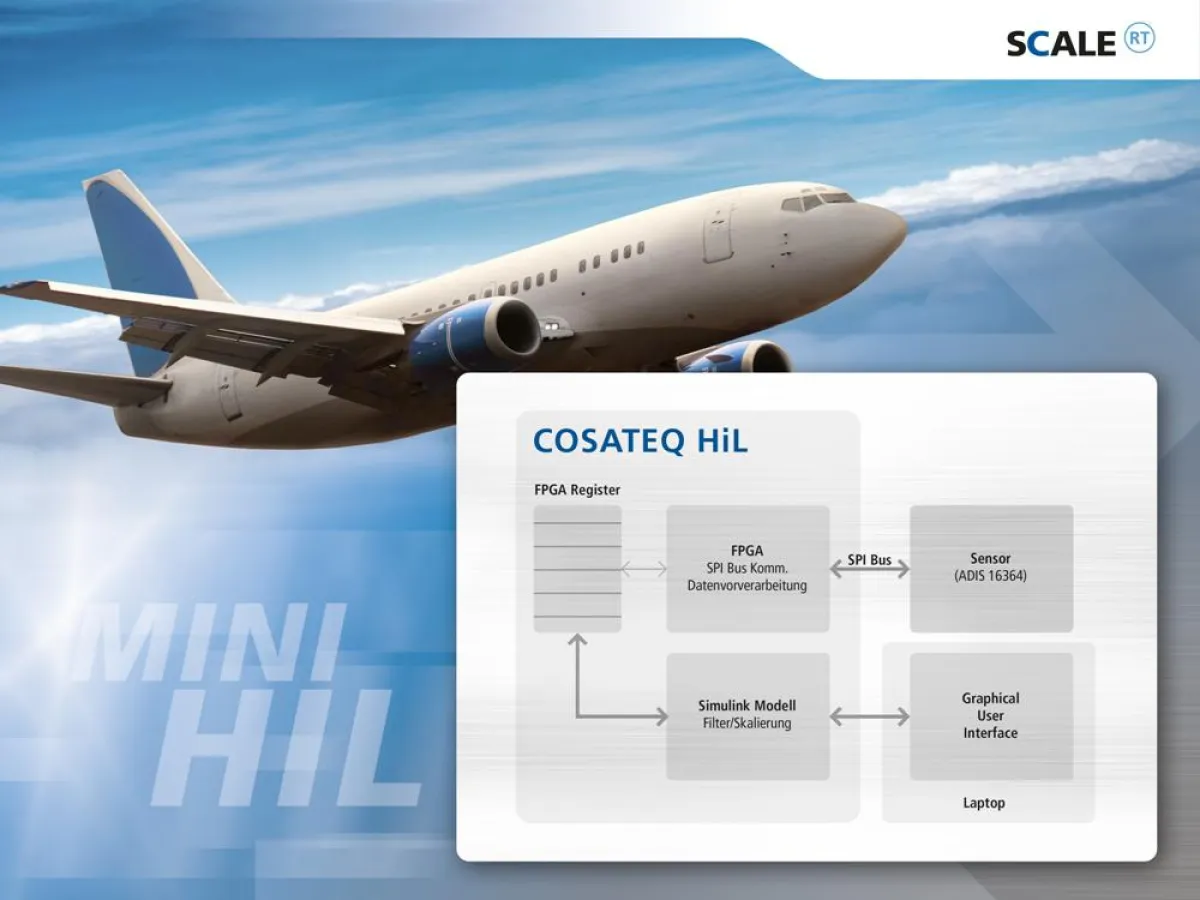 SCALE RT

MINI HIL

COSATEQ HiL

FPGA Register

FPGA
SPI Bus Komm.
Datenvorverarbeitung

SPI Bus

Sensor
(ADIS 16364)

Simulink Modell
Filter/Skalierung

Graphical
User
Interface

Laptop